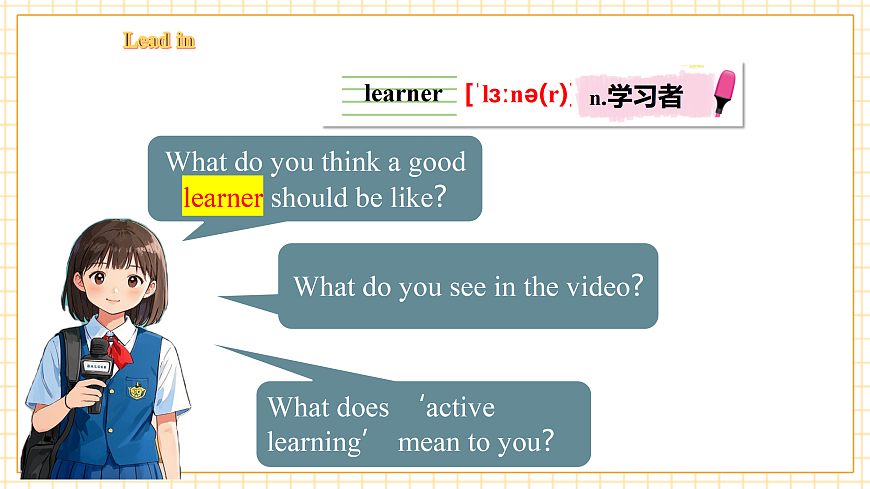 Lead in

learner [ˈlɜːnə(r)] n.学习者

What do you think a good learner should be like?

What do you see in the video?

What does ‘active learning’ mean to you?